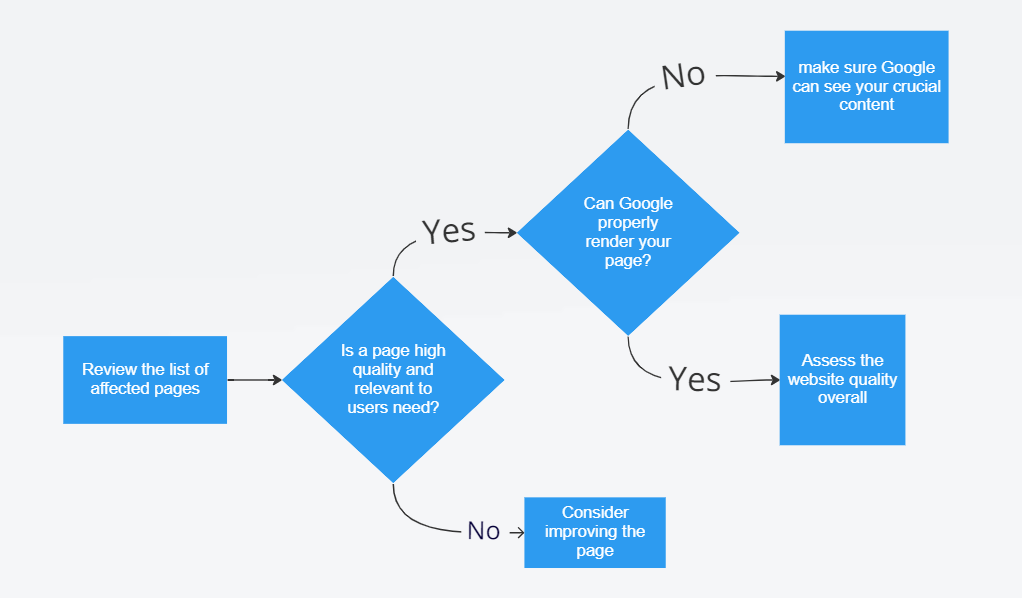 Review the list of affected pages

Is a page high quality and relevant to users need?

Yes

Can Google properly render your page?

No

make sure Google can see your crucial content

Yes

Assess the website quality overall

No

Consider improving the page